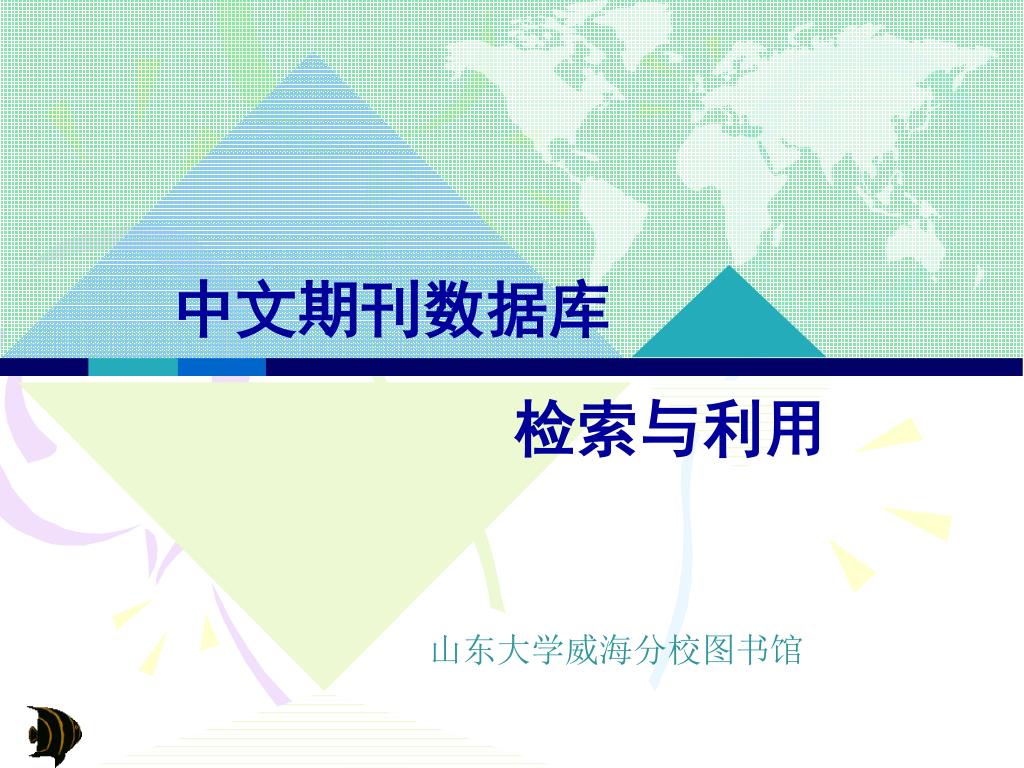 中文期刊数据库

检索与利用

山东大学威海分校图书馆